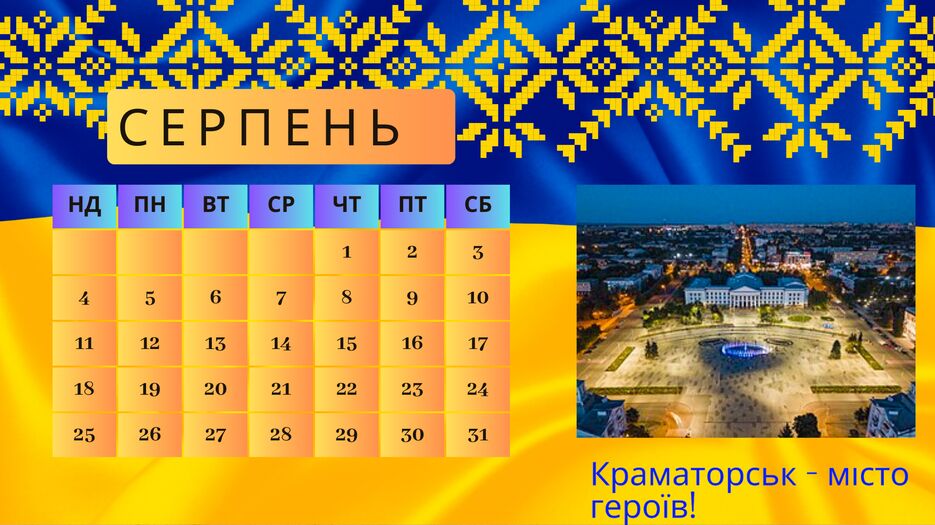 СЕРПЕНЬ

| НД | ПН | ВТ | СР | ЧТ | ПТ | СБ |
|---|---|---|---|---|---|---|
| | | | | 1 | 2 | 3 |
| 4 | 5 | 6 | 7 | 8 | 9 | 10 |
| 11 | 12 | 13 | 14 | 15 | 16 | 17 |
| 18 | 19 | 20 | 21 | 22 | 23 | 24 |
| 25 | 26 | 27 | 28 | 29 | 30 | 31 |

Краматорськ - місто героїв!